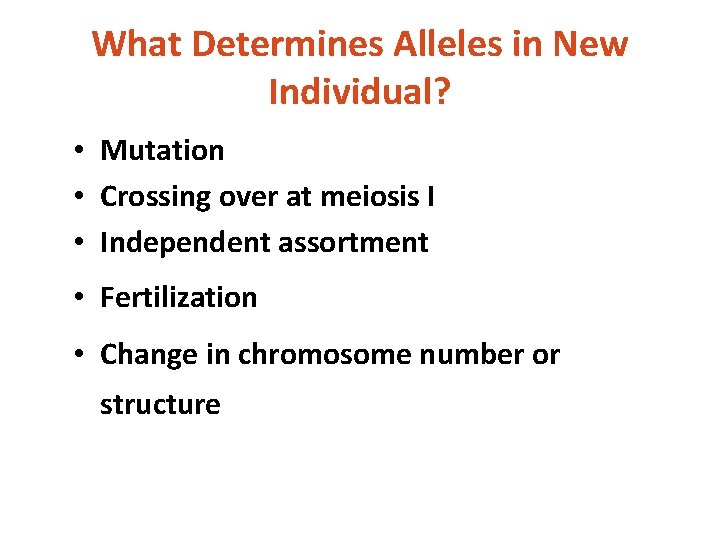 What Determines Alleles in New Individual?

• Mutation
• Crossing over at meiosis I
• Independent assortment
• Fertilization
• Change in chromosome number or structure